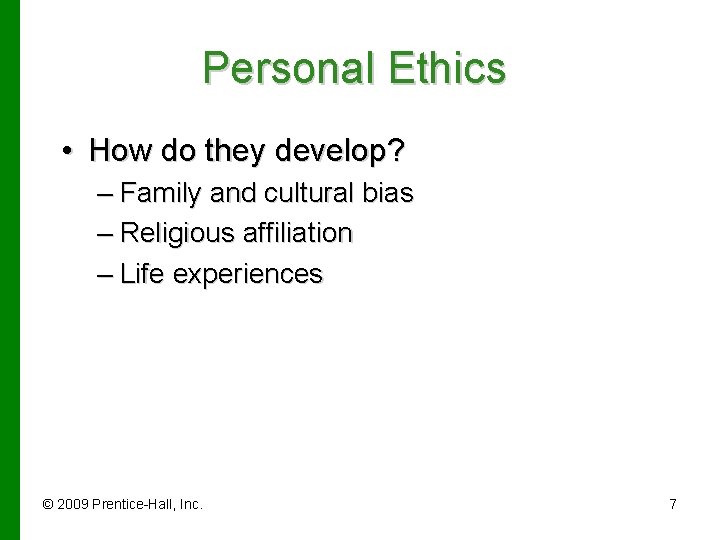 Personal Ethics

• How do they develop?
  – Family and cultural bias
  – Religious affiliation
  – Life experiences

© 2009 Prentice-Hall, Inc.

7